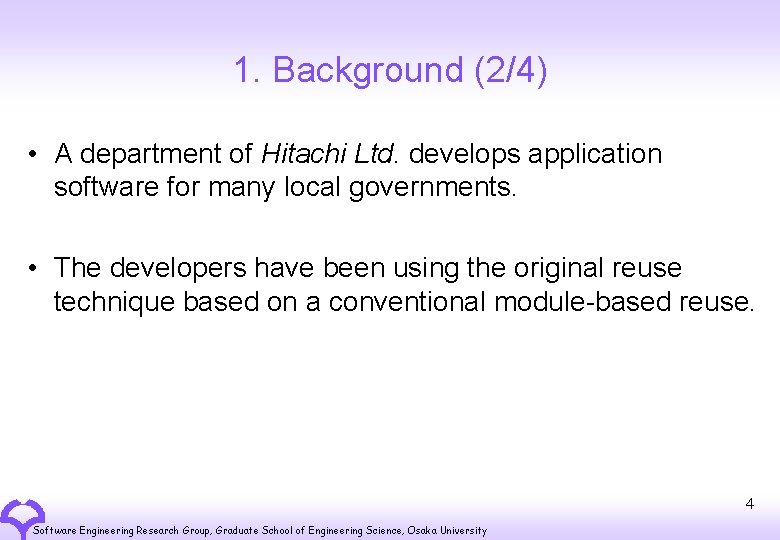 1. Background (2/4)

• A department of Hitachi Ltd. develops application software for many local governments.

• The developers have been using the original reuse technique based on a conventional module-based reuse.

4

Software Engineering Research Group, Graduate School of Engineering Science, Osaka University